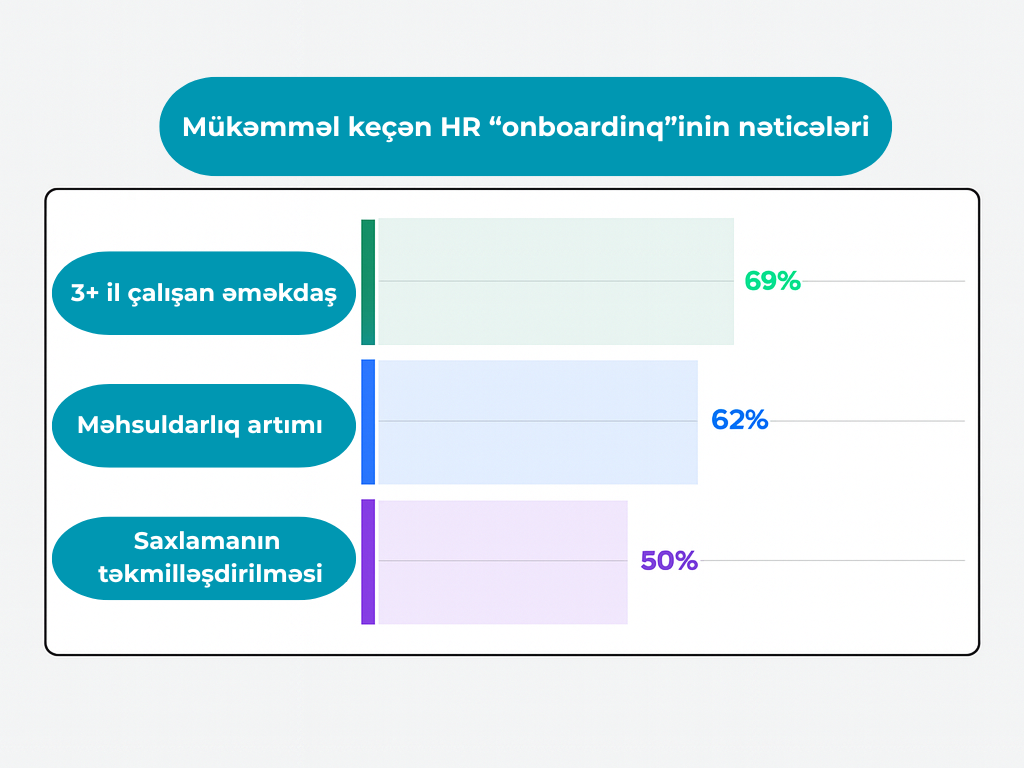 Mükəmməl keçən HR “onboardinq”inin nəticələri

3+ il çalışan əməkdaş
69%

Məhsuldarlıq artımı
62%

Saxlamanın təkmilləşdirilməsi
50%